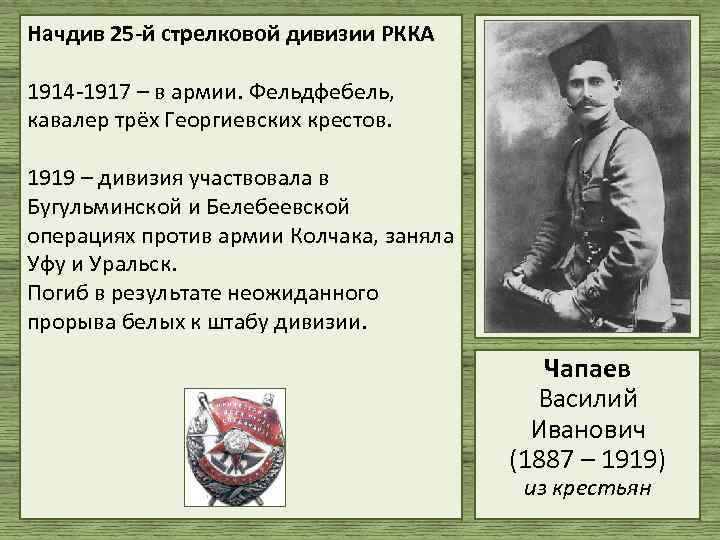 Начдив 25-й стрелковой дивизии РККА

1914-1917 – в армии. Фельдфебель, кавалер трёх Георгиевских крестов.

1919 – дивизия участвовала в Бугульминской и Белебеевской операциях против армии Колчака, заняла Уфу и Уральск.
Погиб в результате неожиданного прорыва белых к штабу дивизии.

Чапаев
Василий
Иванович
(1887 – 1919)
из крестьян